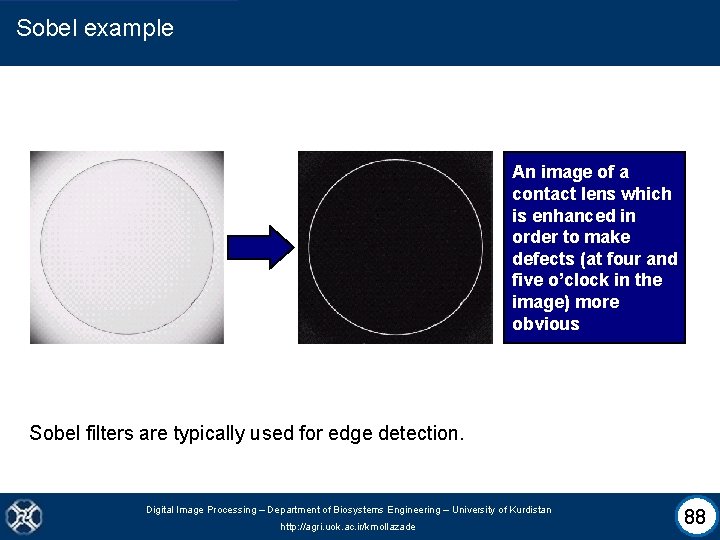 Sobel example

An image of a contact lens which is enhanced in order to make defects (at four and five o'clock in the image) more obvious

Sobel filters are typically used for edge detection.

Digital Image Processing – Department of Biosystems Engineering – University of Kurdistan
http://agri.uok.ac.ir/kmollazade

88